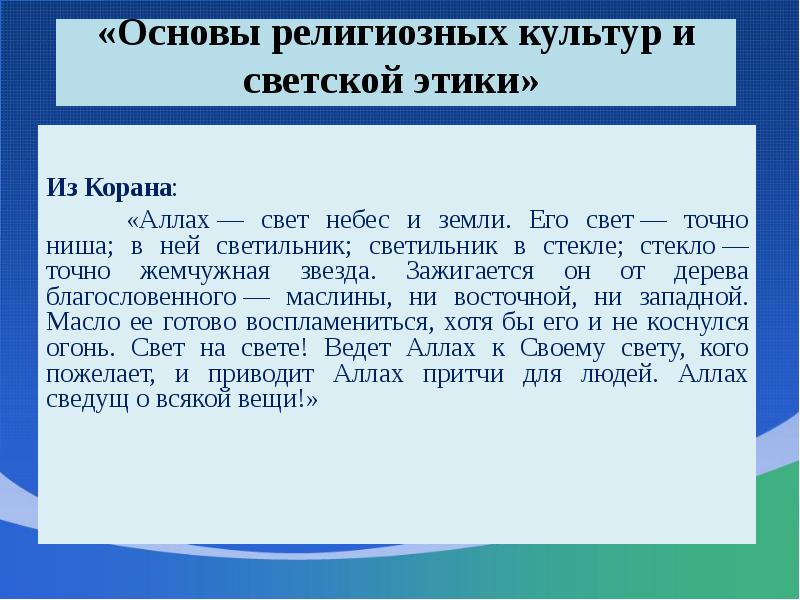 «Основы религиозных культур и светской этики»

Из Корана:

«Аллах — свет небес и земли. Его свет — точно ниша; в ней светильник; светильник в стекле; стекло — точно жемчужная звезда. Зажигается он от дерева благословенного — маслины, ни восточной, ни западной. Масло ее готово воспламениться, хотя бы его и не коснулся огонь. Свет на свете! Ведет Аллах к Своему свету, кого пожелает, и приводит Аллах притчи для людей. Аллах сведущ о всякой вещи!»